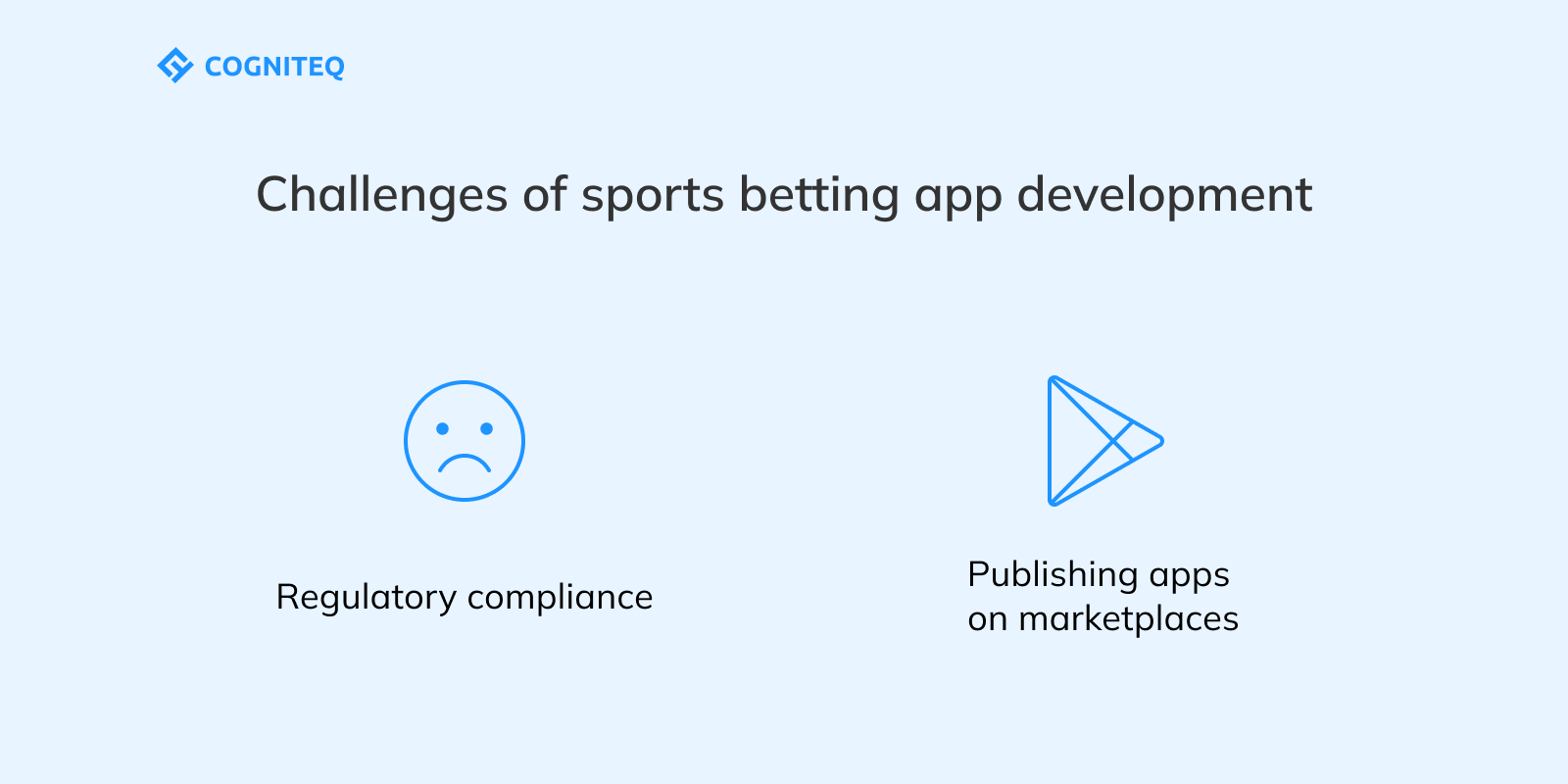 COGNITEQ

Challenges of sports betting app development

Regulatory compliance

Publishing apps on marketplaces